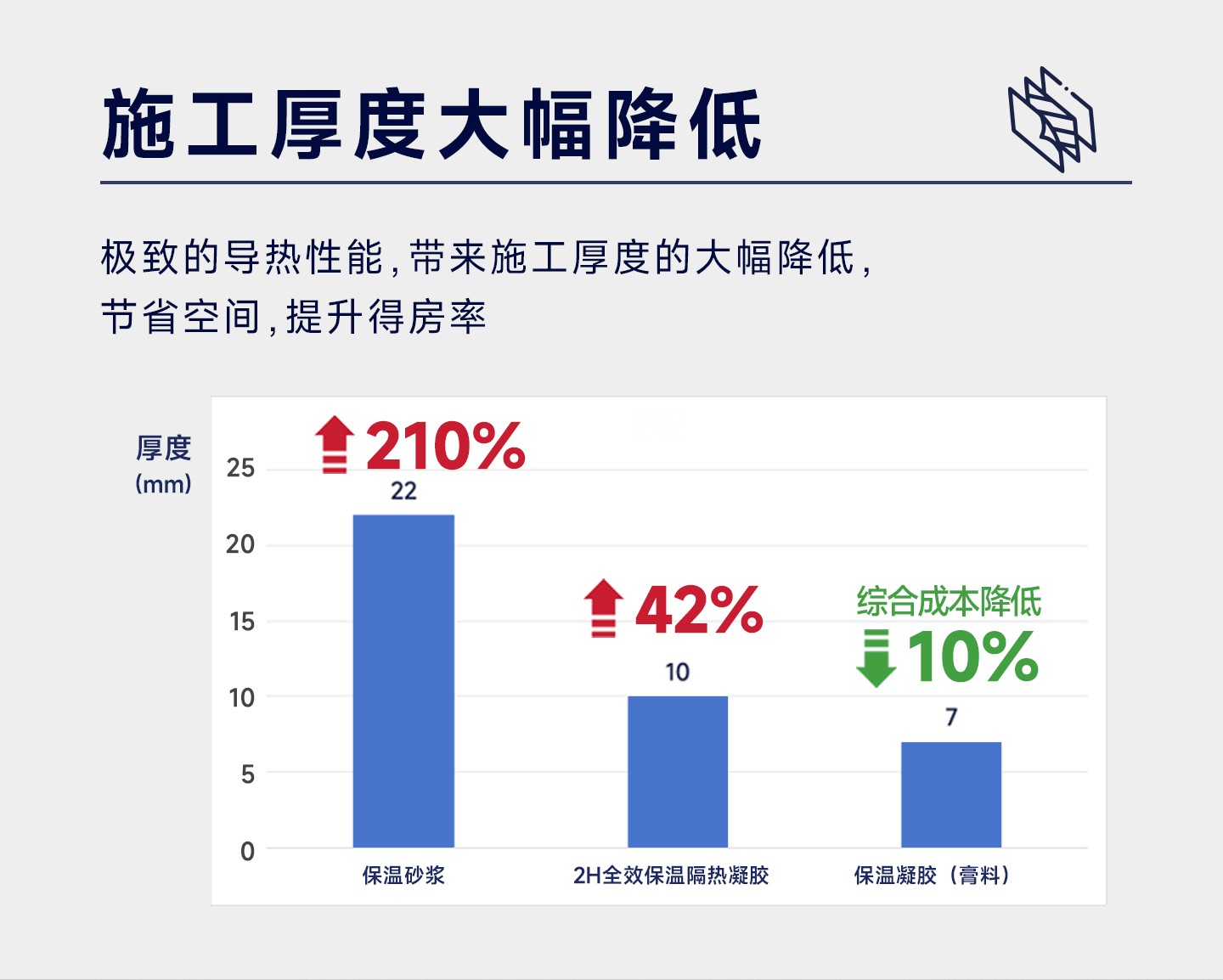 施工厚度大幅降低

极致的导热性能，带来施工厚度的大幅降低，节省空间，提升得房率

厚度
(mm)

25
20
15
10
5
0

210%
22

42%
10

综合成本降低
10%
7

保温砂浆
2H全效保温隔热凝胶
保温凝胶（膏料）